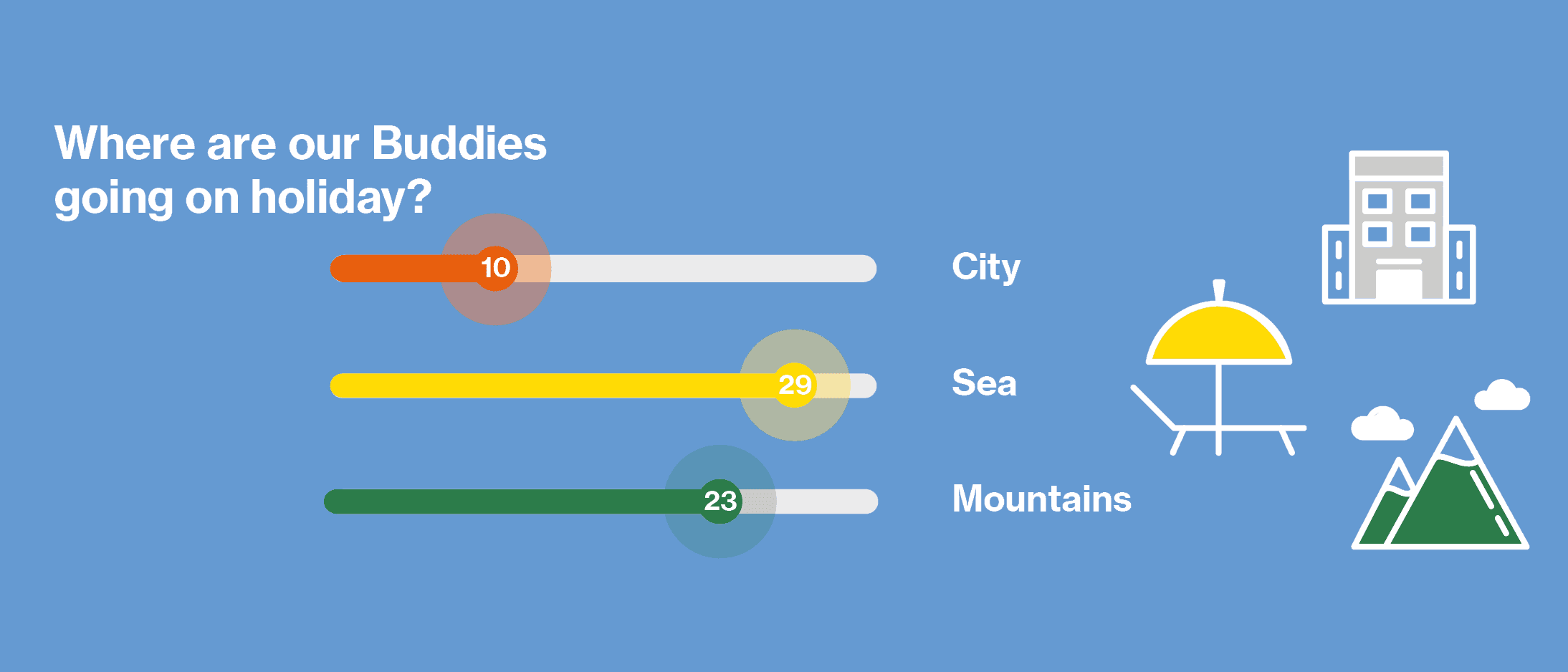 Where are our Buddies going on holiday?

10 City

29 Sea

23 Mountains